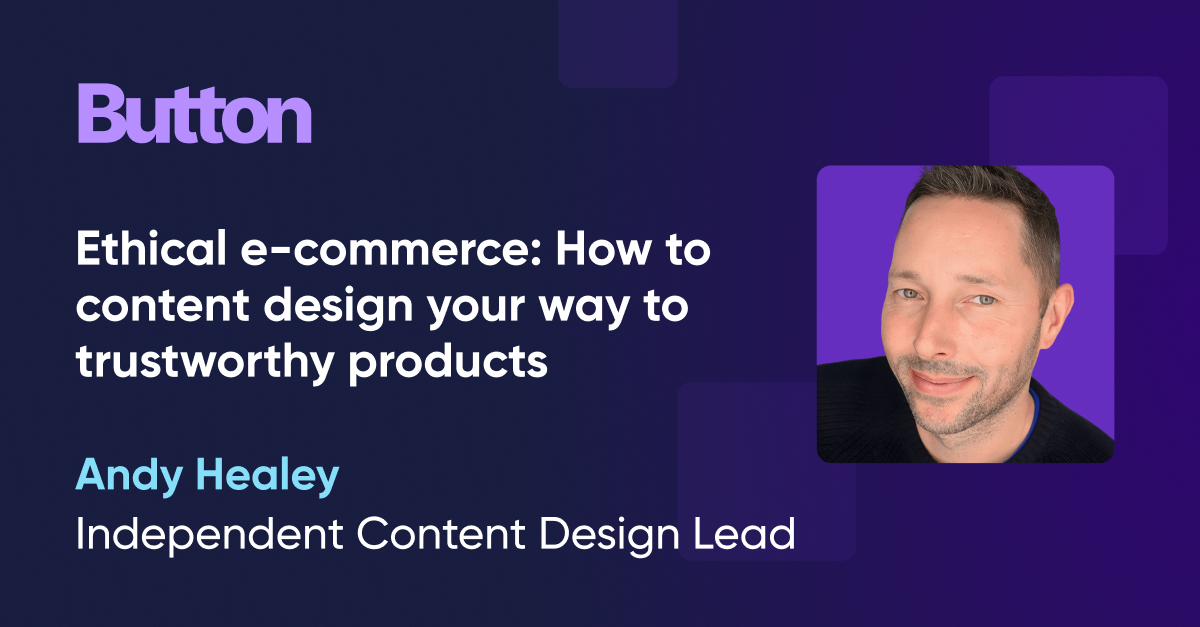 Button

Ethical e-commerce: How to content design your way to trustworthy products

Andy Healey

Independent Content Design Lead